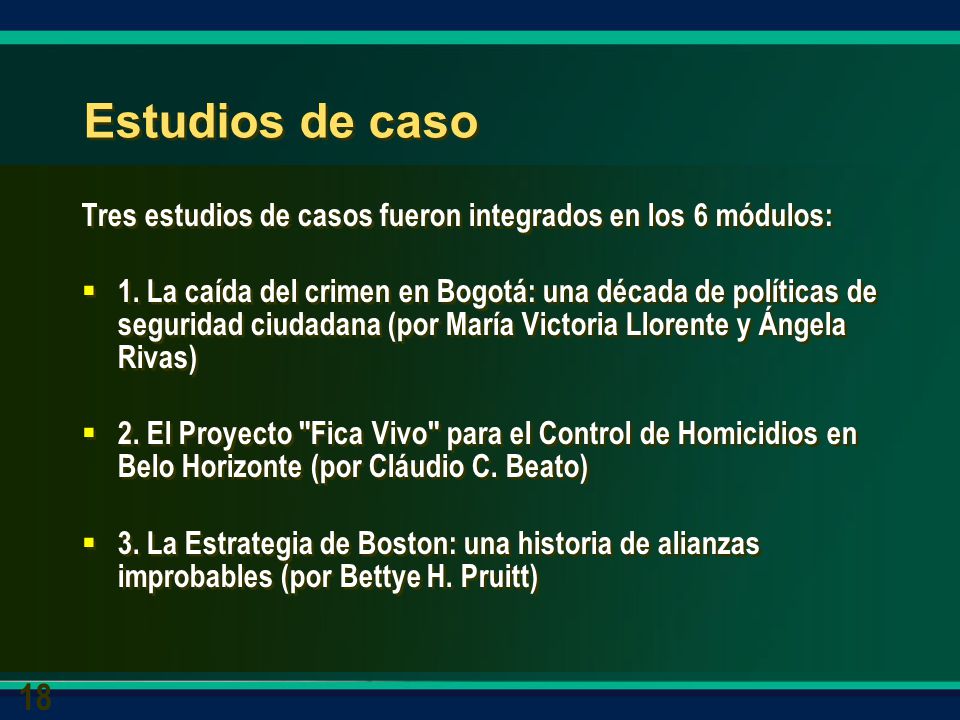 Estudios de caso

Tres estudios de casos fueron integrados en los 6 módulos:

- 1. La caída del crimen en Bogotá: una década de políticas de seguridad ciudadana (por María Victoria Llorente y Ángela Rivas)

- 2. El Proyecto "Fica Vivo" para el Control de Homicidios en Belo Horizonte (por Cláudio C. Beato)

- 3. La Estrategia de Boston: una historia de alianzas improbables (por Bettye H. Pruitt)

18